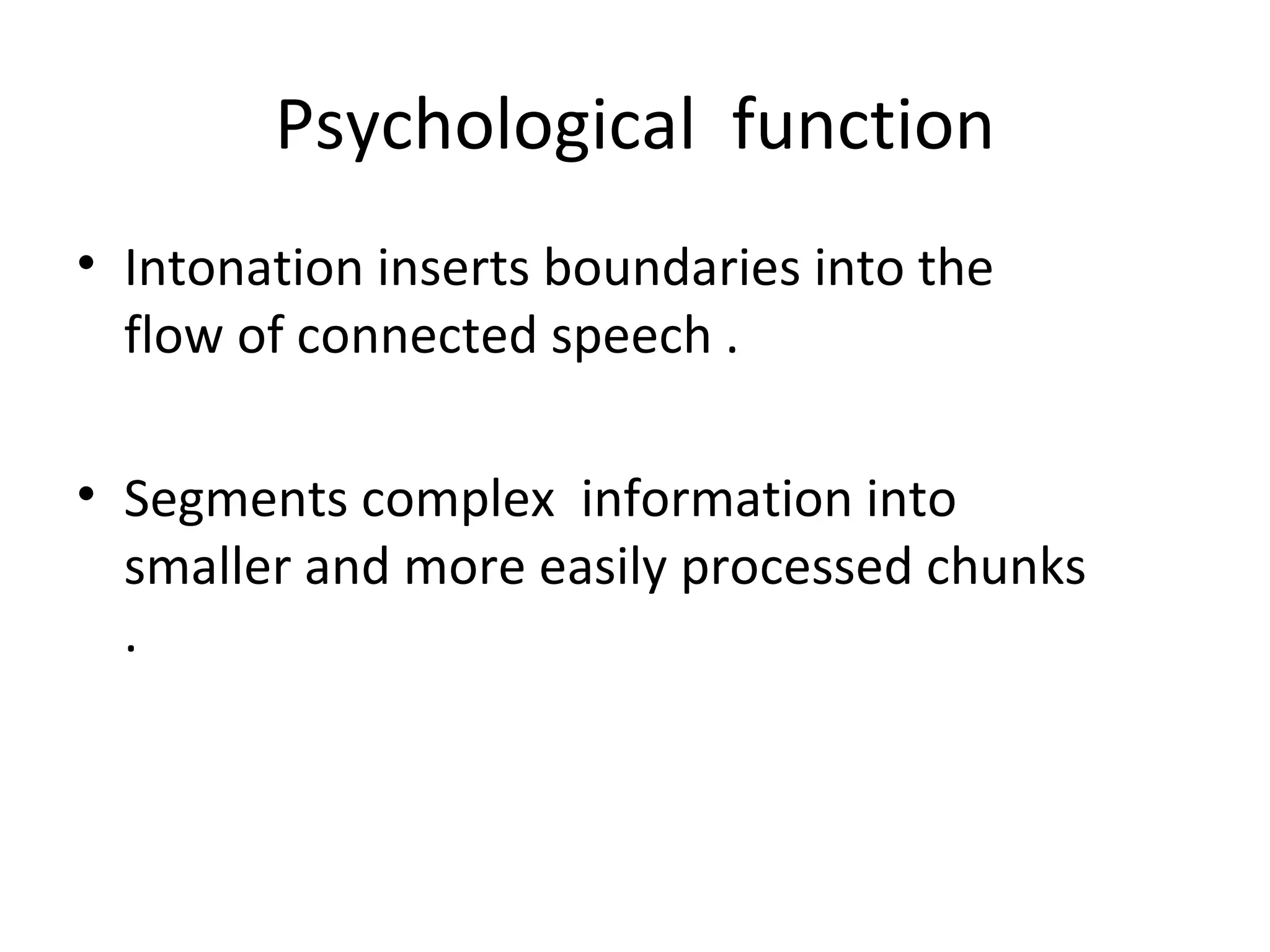 Psychological function

• Intonation inserts boundaries into the flow of connected speech .

• Segments complex information into smaller and more easily processed chunks .